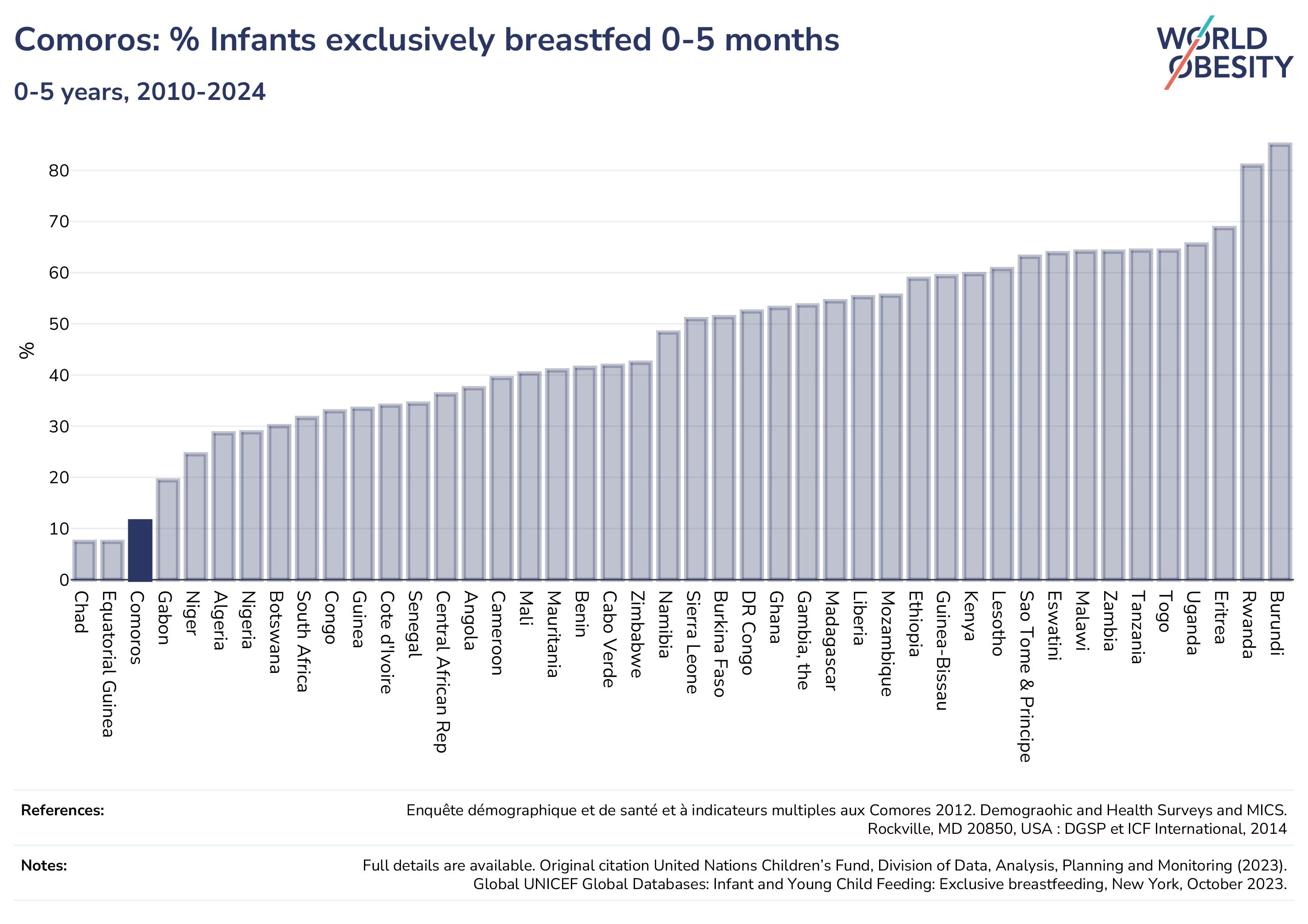 Comoros: % Infants exclusively breastfed 0-5 months

0-5 years, 2010-2024

WORLD OBESITY

%

80
70
60
50
40
30
20
10
0

Chad
Equatorial Guinea
Comoros
Gabon
Niger
Algeria
Nigeria
Botswana
South Africa
Congo
Guinea
Cote d'Ivoire
Senegal
Central African Rep
Angola
Cameroon
Mali
Mauritania
Benin
Cabo Verde
Zimbabwe
Namibia
Sierra Leone
Burkina Faso
DR Congo
Ghana
Gambia, the
Madagascar
Liberia
Mozambique
Ethiopia
Guinea-Bissau
Kenya
Lesotho
Sao Tome & Principe
Eswatini
Malawi
Zambia
Tanzania
Togo
Uganda
Eritrea
Rwanda
Burundi

References: Enquête démographique et de santé et à indicateurs multiples aux Comores 2012. Demograohic and Health Surveys and MICS. Rockville, MD 20850, USA : DGSP et ICF International, 2014

Notes: Full details are available. Original citation United Nations Children's Fund, Division of Data, Analysis, Planning and Monitoring (2023). Global UNICEF Global Databases: Infant and Young Child Feeding: Exclusive breastfeeding, New York, October 2023.